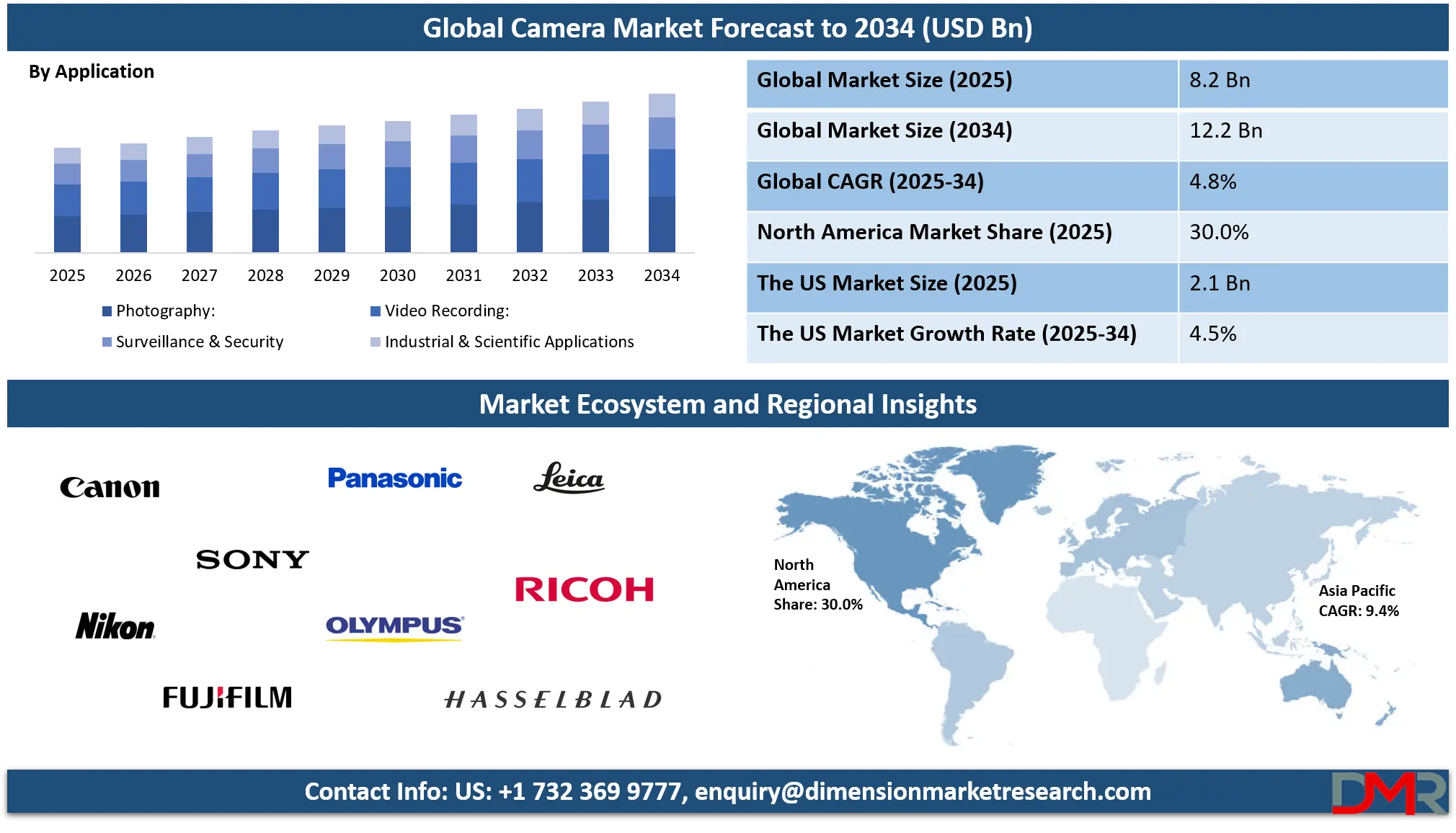 Global Camera Market Forecast to 2034 (USD Bn)

By Application

2025 2026 2027 2028 2029 2030 2031 2032 2033 2034

Photography: Video Recording: Surveillance & Security Industrial & Scientific Applications

| Global Market Size (2025) | 8.2 Bn |
|---|---|
| Global Market Size (2034) | 12.2 Bn |
| Global CAGR (2025-34) | 4.8% |
| North America Market Share (2025) | 30.0% |
| The US Market Size (2025) | 2.1 Bn |
| The US Market Growth Rate (2025-34) | 4.5% |

Market Ecosystem and Regional Insights

Canon Panasonic Leica SONY RICOH Nikon OLYMPUS FUJIFILM HASSELBLAD

North America Share: 30.0%

Asia Pacific CAGR: 9.4%

Contact Info: US: +1 732 369 9777, enquiry@dimensionmarketresearch.com

DMR